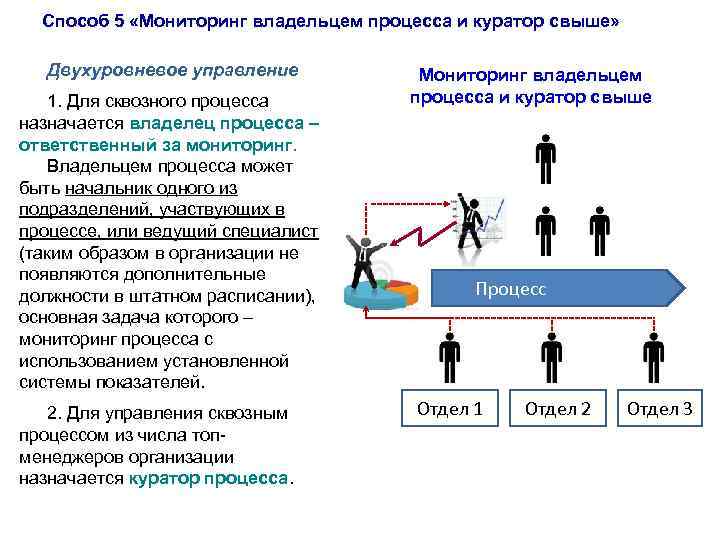 Способ 5 «Мониторинг владельцем процесса и куратор свыше»

Двухуровневое управление

1. Для сквозного процесса назначается владелец процесса – ответственный за мониторинг.

Владельцем процесса может быть начальник одного из подразделений, участвующих в процессе, или ведущий специалист (таким образом в организации не появляются дополнительные должности в штатном расписании), основная задача которого – мониторинг процесса с использованием установленной системы показателей.

2. Для управления сквозным процессом из числа топ-менеджеров организации назначается куратор процесса.

Мониторинг владельцем процесса и куратор свыше

Процесс

Отдел 1

Отдел 2

Отдел 3